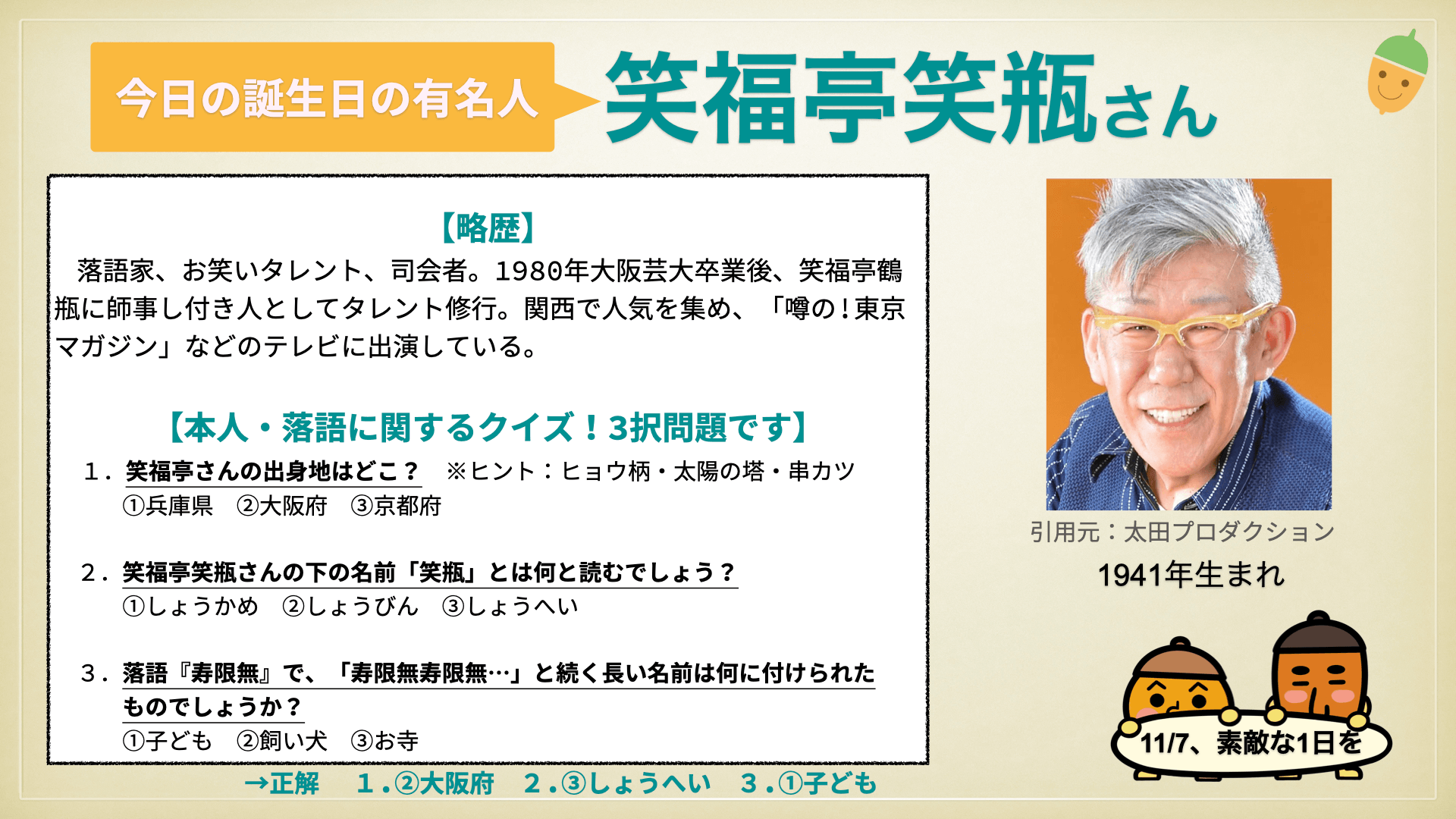 今日の誕生日の有名人

笑福亭笑瓶さん

【略歴】

落語家、お笑いタレント、司会者。1980年大阪芸大卒業後、笑福亭鶴瓶に師事し付き人としてタレント修行。関西で人気を集め、「噂の！東京マガジン」などのテレビに出演している。

【本人・落語に関するクイズ！3択問題です】

1．笑福亭さんの出身地はどこ？　※ヒント：ヒョウ柄・太陽の塔・串カツ
①兵庫県　②大阪府　③京都府

2．笑福亭笑瓶さんの下の名前「笑瓶」とは何と読むでしょう？
①しょうかめ　②しょうびん　③しょうへい

3．落語『寿限無』で、「寿限無寿限無…」と続く長い名前は何に付けられたものでしょうか？
①子ども　②飼い犬　③お寺

→正解　1．②大阪府　2．③しょうへい　3．①子ども

引用元：太田プロダクション

1941年生まれ

11/7、素敵な1日を